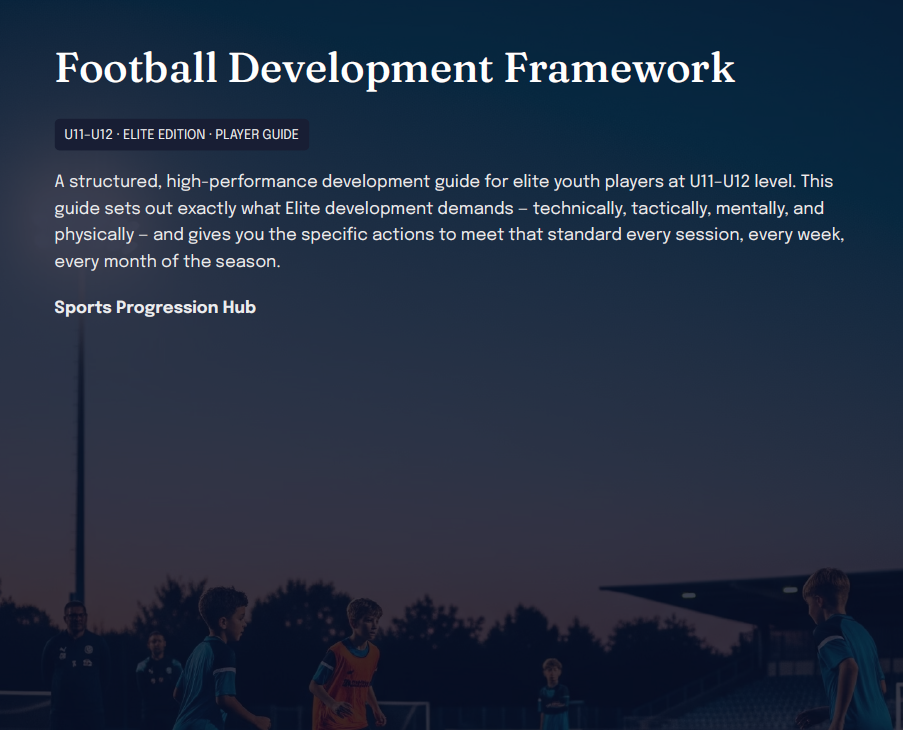 Football Development Framework

U11–U12 · ELITE EDITION · PLAYER GUIDE

A structured, high-performance development guide for elite youth players at U11–U12 level. This guide sets out exactly what Elite development demands – technically, tactically, mentally, and physically – and gives you the specific actions to meet that standard every session, every week, every month of the season.

Sports Progression Hub